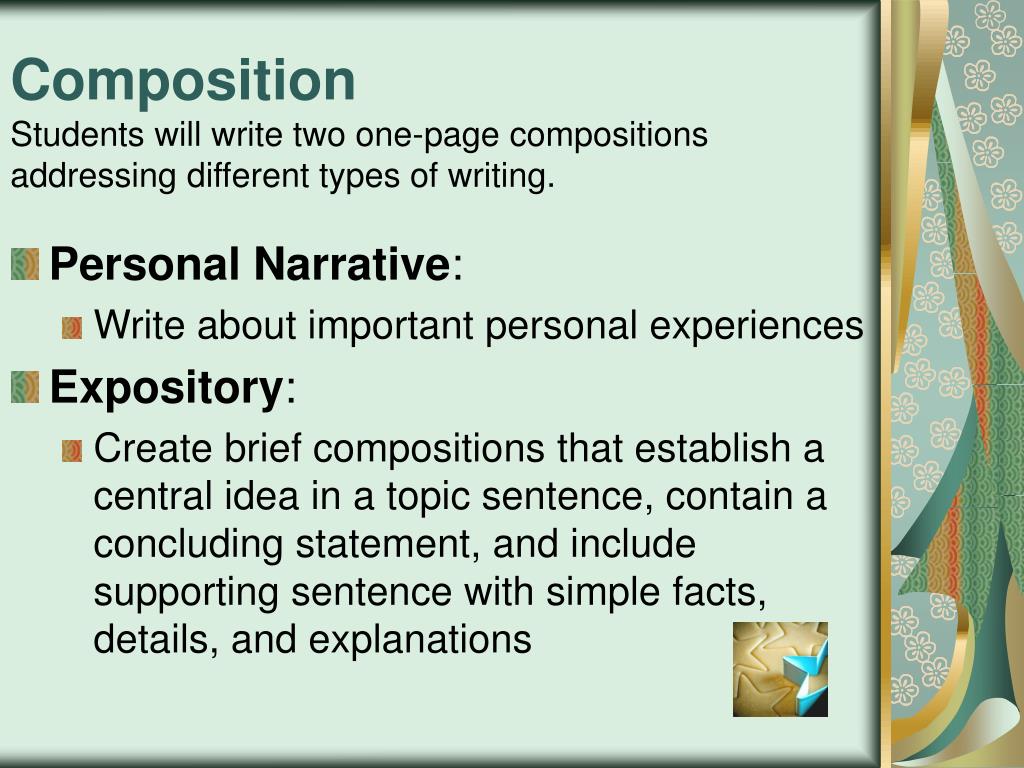 Composition
Students will write two one-page compositions addressing different types of writing.

Personal Narrative:

Write about important personal experiences

Expository:

Create brief compositions that establish a central idea in a topic sentence, contain a concluding statement, and include supporting sentence with simple facts, details, and explanations